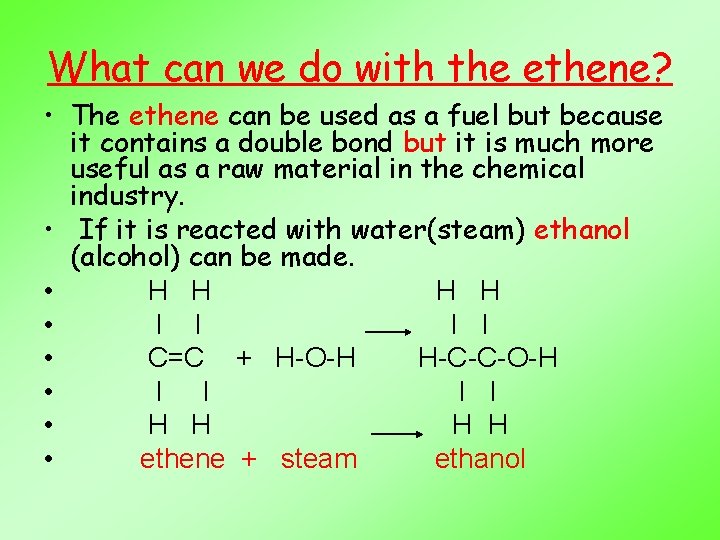 What can we do with the ethene?

• The ethene can be used as a fuel but because it contains a double bond but it is much more useful as a raw material in the chemical industry.
• If it is reacted with water(steam) ethanol (alcohol) can be made.
• H H H H
• I I → I I
• C=C + H-O-H H-C-C-O-H
• I I I I
• H H → H H
• ethene + steam ethanol